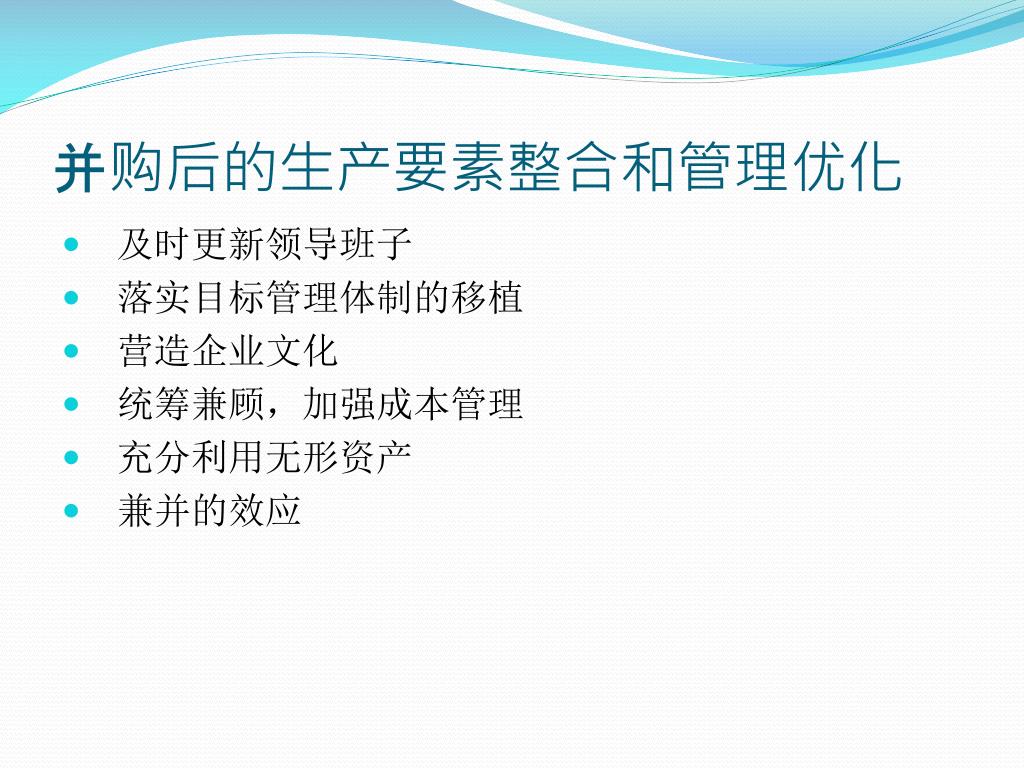 并购后的生产要素整合和管理优化

- 及时更新领导班子
- 落实目标管理体制的移植
- 营造企业文化
- 统筹兼顾，加强成本管理
- 充分利用无形资产
- 兼并的效应